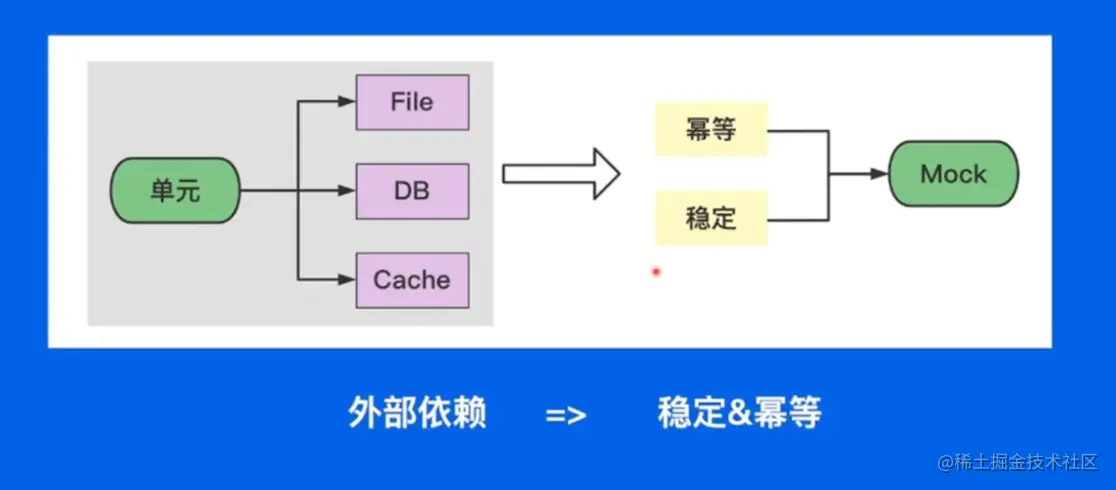 单元

File

DB

Cache

幂等

稳定

Mock

外部依赖 => 稳定&幂等

@稀土掘金技术社区